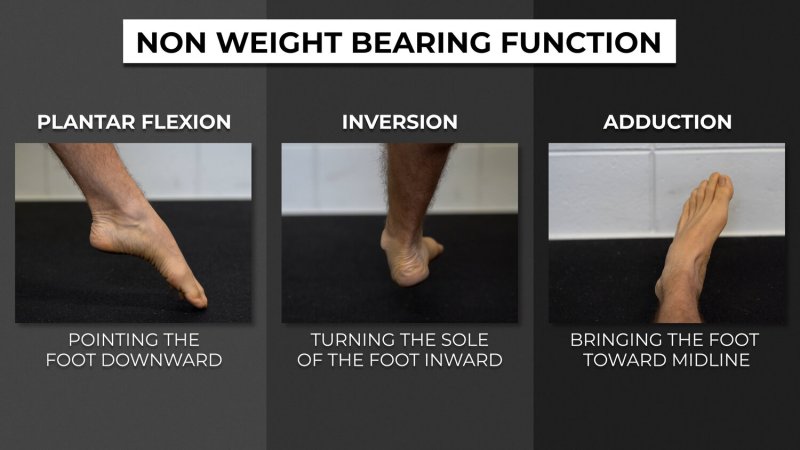 NON WEIGHT BEARING FUNCTION

PLANTAR FLEXION

POINTING THE FOOT DOWNWARD

INVERSION

TURNING THE SOLE OF THE FOOT INWARD

ADDUCTION

BRINGING THE FOOT TOWARD MIDLINE